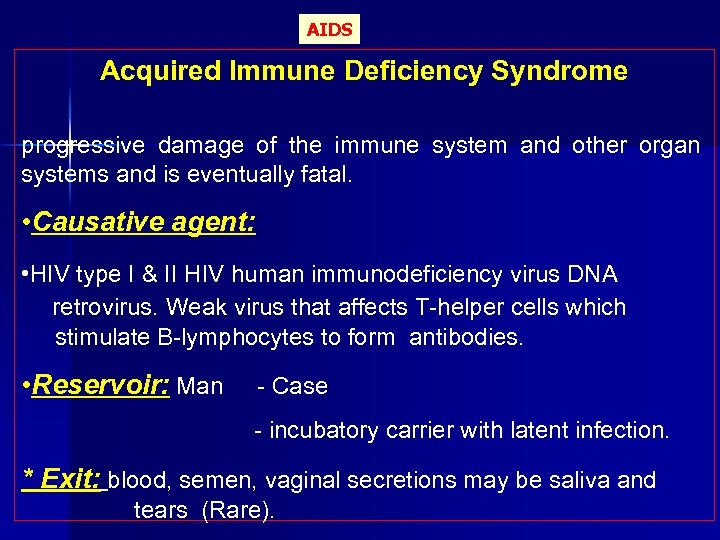 AIDS

Acquired Immune Deficiency Syndrome

progressive damage of the immune system and other organ systems and is eventually fatal.

•Causative agent:

•HIV type I & II HIV human immunodeficiency virus DNA retrovirus. Weak virus that affects T-helper cells which stimulate B-lymphocytes to form antibodies.

•Reservoir: Man - Case

- incubatory carrier with latent infection.

* Exit: blood, semen, vaginal secretions may be saliva and tears (Rare).